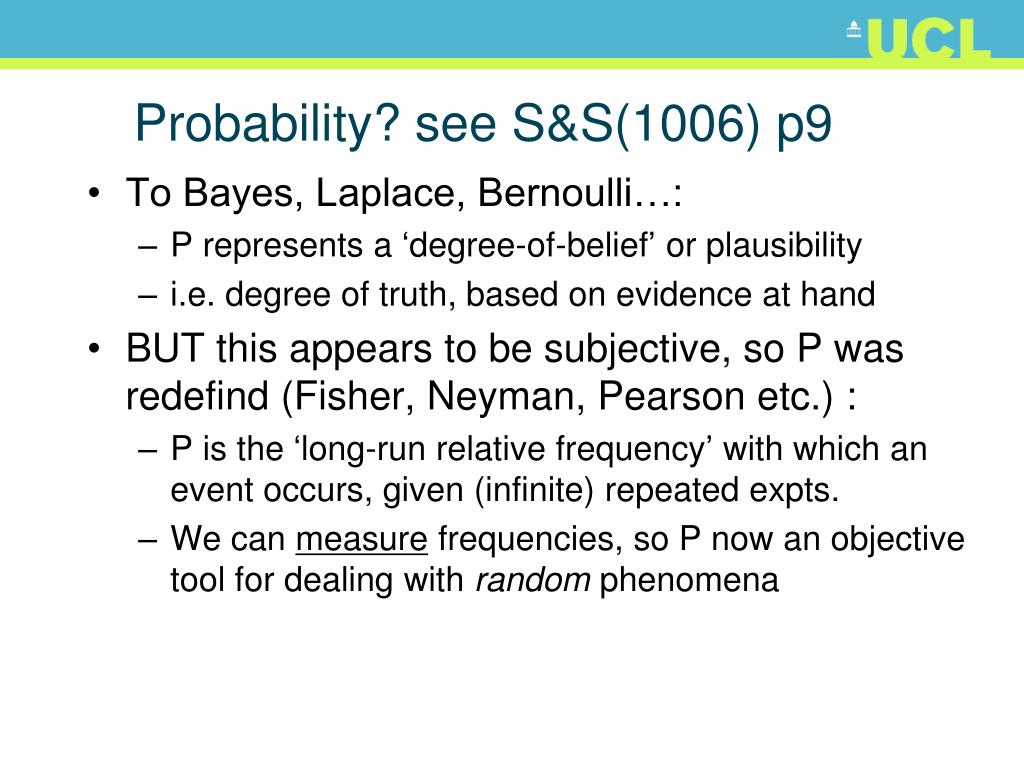 UCL

Probability? see S&S(1006) p9

• To Bayes, Laplace, Bernoulli…:
– P represents a ‘degree-of-belief’ or plausibility
– i.e. degree of truth, based on evidence at hand

• BUT this appears to be subjective, so P was redefind (Fisher, Neyman, Pearson etc.) :
– P is the ‘long-run relative frequency’ with which an event occurs, given (infinite) repeated expts.
– We can measure frequencies, so P now an objective tool for dealing with random phenomena